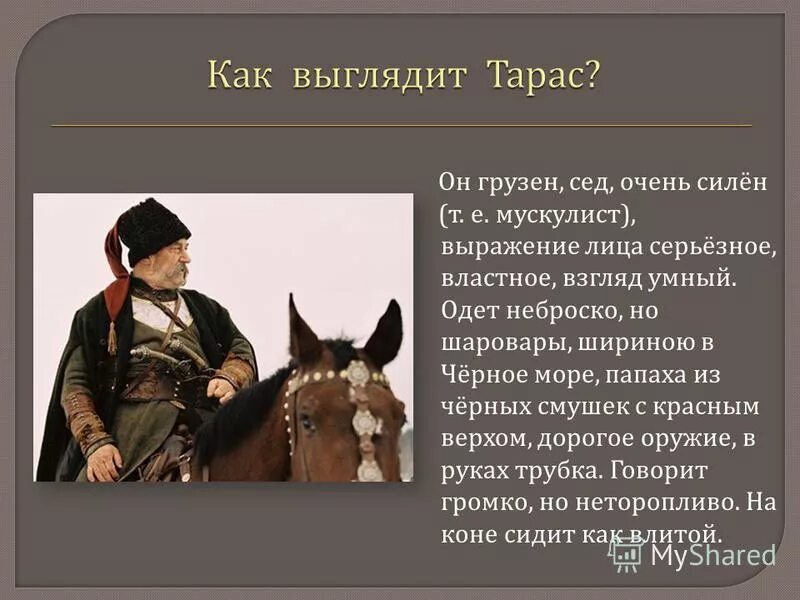 Как выглядит Тарас?

Он грузен, сед, очень силён (т. е. мускулист), выражение лица серьёзное, властное, взгляд умный. Одет неброско, но шаровары, шириною в Чёрное море, папаха из чёрных смушек с красным верхом, дорогое оружие, в руках трубка. Говорит громко, но неторопливо. На коне сидит как влитой.

MyShared